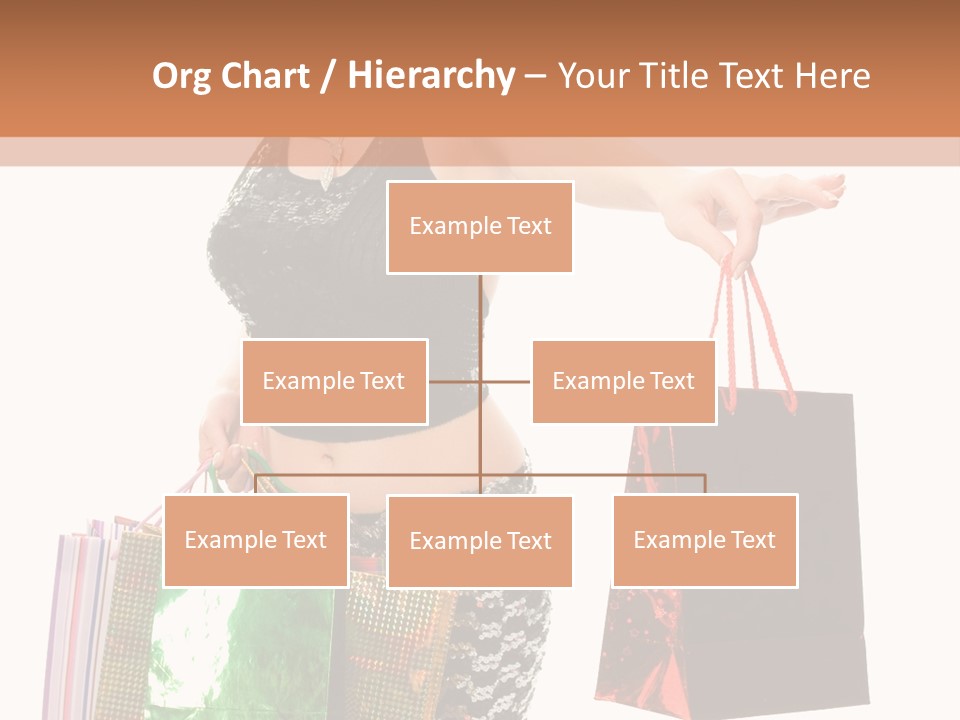 Org Chart / Hierarchy – Your Title Text Here

Example Text

Example Text

Example Text

Example Text

Example Text

Example Text